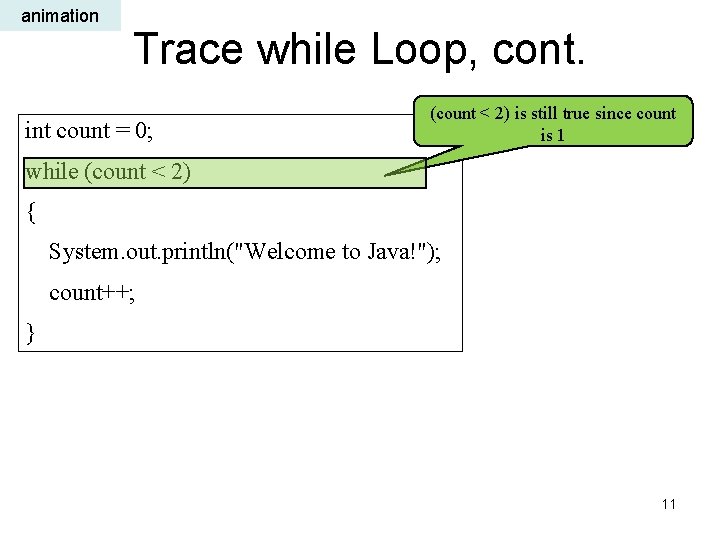 animation

Trace while Loop, cont.

(count < 2) is still true since count is 1

int count = 0;
while (count < 2)
{
System.out.println("Welcome to Java!");
count++;
}

11